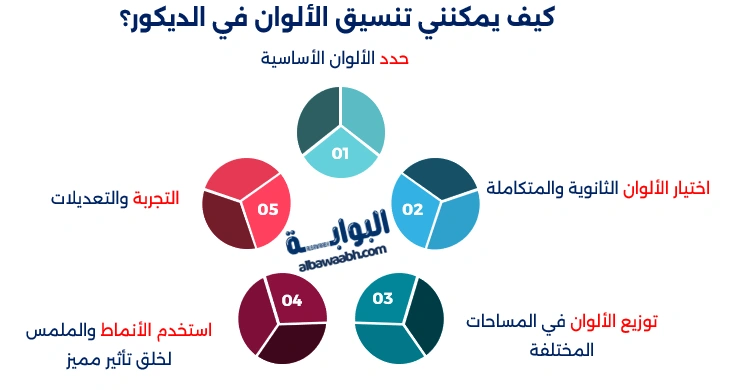 كيف يمكنني تنسيق الألوان في الديكور؟

حدد الألوان الأساسية

01

اختيار الألوان الثانوية والمتكاملة

02

توزيع الألوان في المساحات المختلفة

03

استخدم الأنماط والملمس لخلق تأثير مميز

04

التجربة والتعديلات

05

البوابة
albawaabh.com